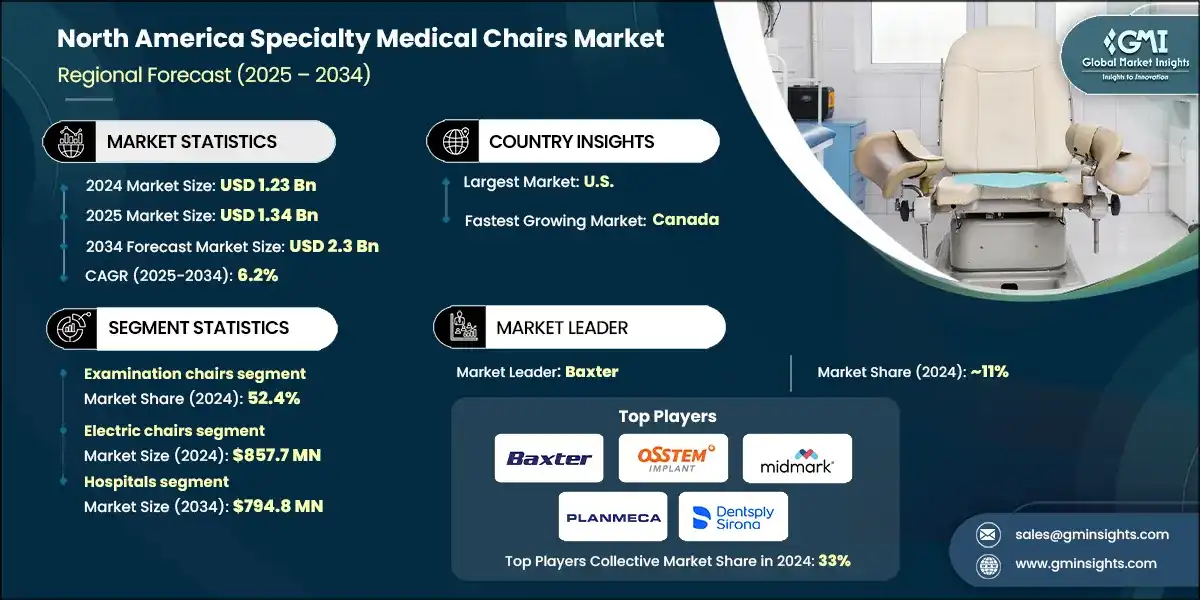 North America Specialty Medical Chairs Market
Regional Forecast (2025 – 2034)

GMI Global Market Insights Insights to Innovation

MARKET STATISTICS

2024 Market Size: USD 1.23 Bn
2025 Market Size: USD 1.34 Bn
2034 Forecast Market Size: USD 2.3 Bn
CAGR (2025-2034): 6.2%

COUNTRY INSIGHTS

Largest Market: U.S.
Fastest Growing Market: Canada

SEGMENT STATISTICS

Examination chairs segment
Market Share (2024): 52.4%
Electric chairs segment
Market Size (2024): $857.7 MN
Hospitals segment
Market Size (2034): $794.8 MN

MARKET LEADER

Market Leader: Baxter
Market Share (2024): ~11%

Top Players
Baxter
OSSTEM IMPLANT
midmark
PLANMECA
Dentsply Sirona
Top Players Collective Market Share in 2024: 33%

sales@gminsights.com
www.gminsights.com